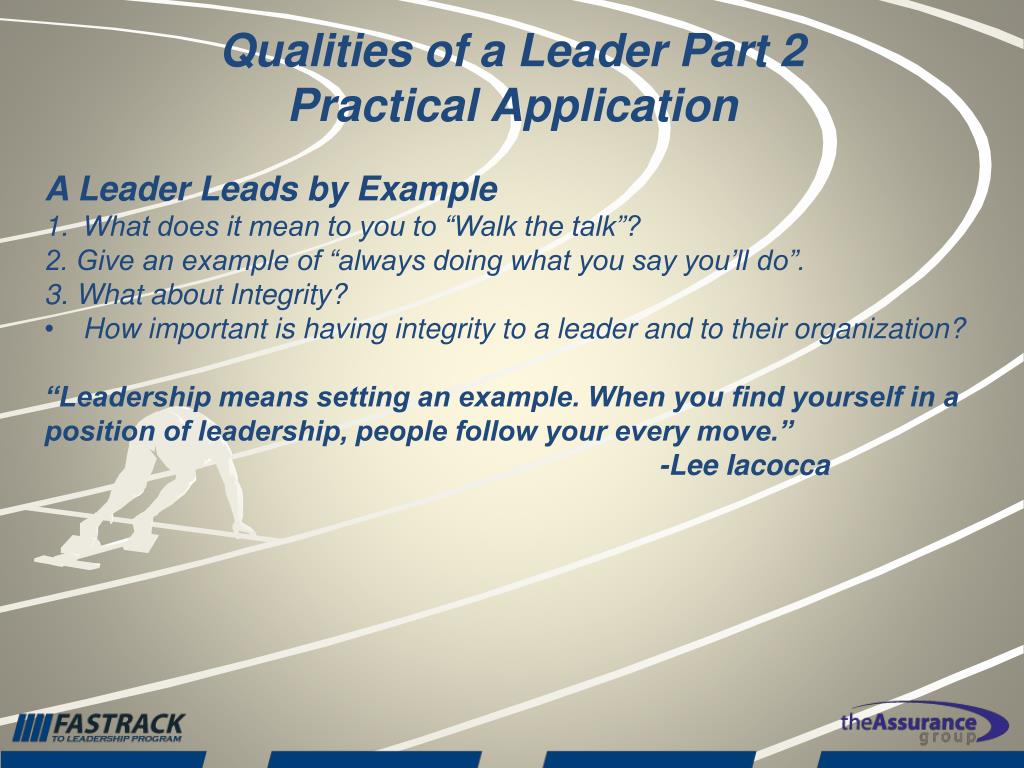 Qualities of a Leader Part 2
Practical Application

A Leader Leads by Example
1. What does it mean to you to “Walk the talk”?
2. Give an example of “always doing what you say you’ll do”.
3. What about Integrity?
• How important is having integrity to a leader and to their organization?

“Leadership means setting an example. When you find yourself in a position of leadership, people follow your every move.”
-Lee Iacocca

FASTRACK TO LEADERSHIP PROGRAM

theAssurance group